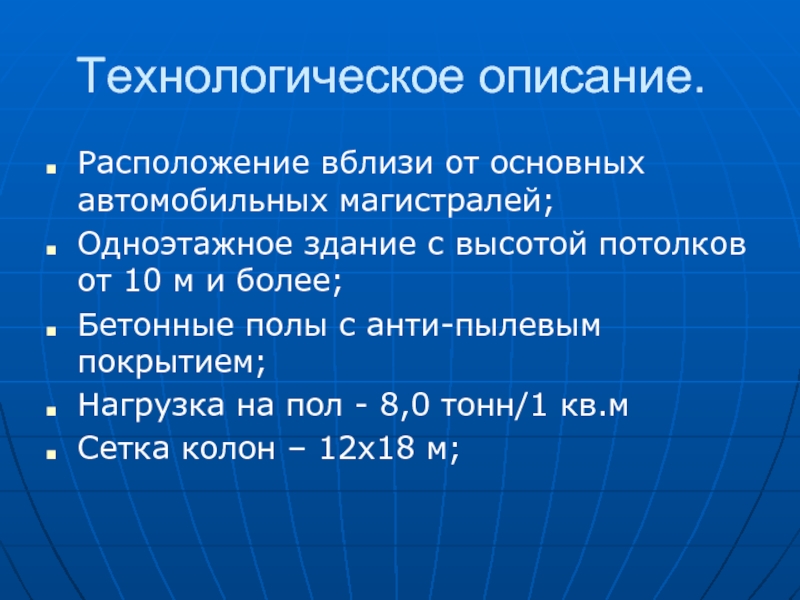 Технологическое описание.

- Расположение вблизи от основных автомобильных магистралей;
- Одноэтажное здание с высотой потолков от 10 м и более;
- Бетонные полы с анти-пылевым покрытием;
- Нагрузка на пол - 8,0 тонн/1 кв.м
- Сетка колон – 12х18 м;